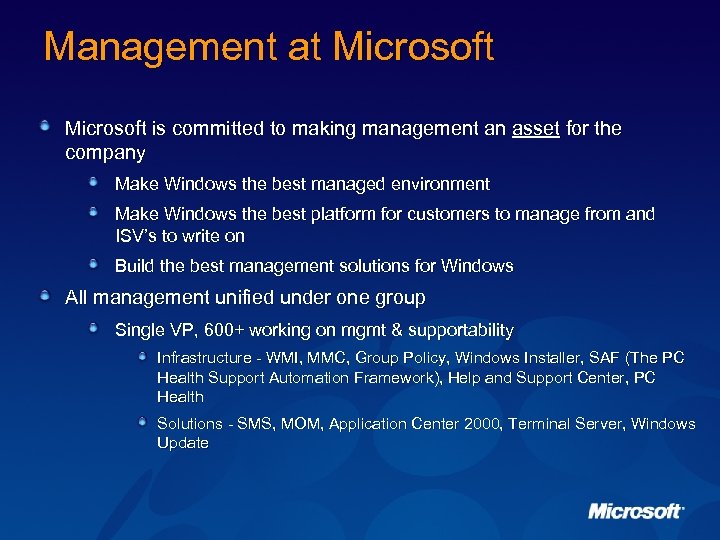 Management at Microsoft

Microsoft is committed to making management an asset for the company

Make Windows the best managed environment

Make Windows the best platform for customers to manage from and ISV's to write on

Build the best management solutions for Windows

All management unified under one group

Single VP, 600+ working on mgmt & supportability

Infrastructure - WMI, MMC, Group Policy, Windows Installer, SAF (The PC Health Support Automation Framework), Help and Support Center, PC Health

Solutions - SMS, MOM, Application Center 2000, Terminal Server, Windows Update

Microsoft